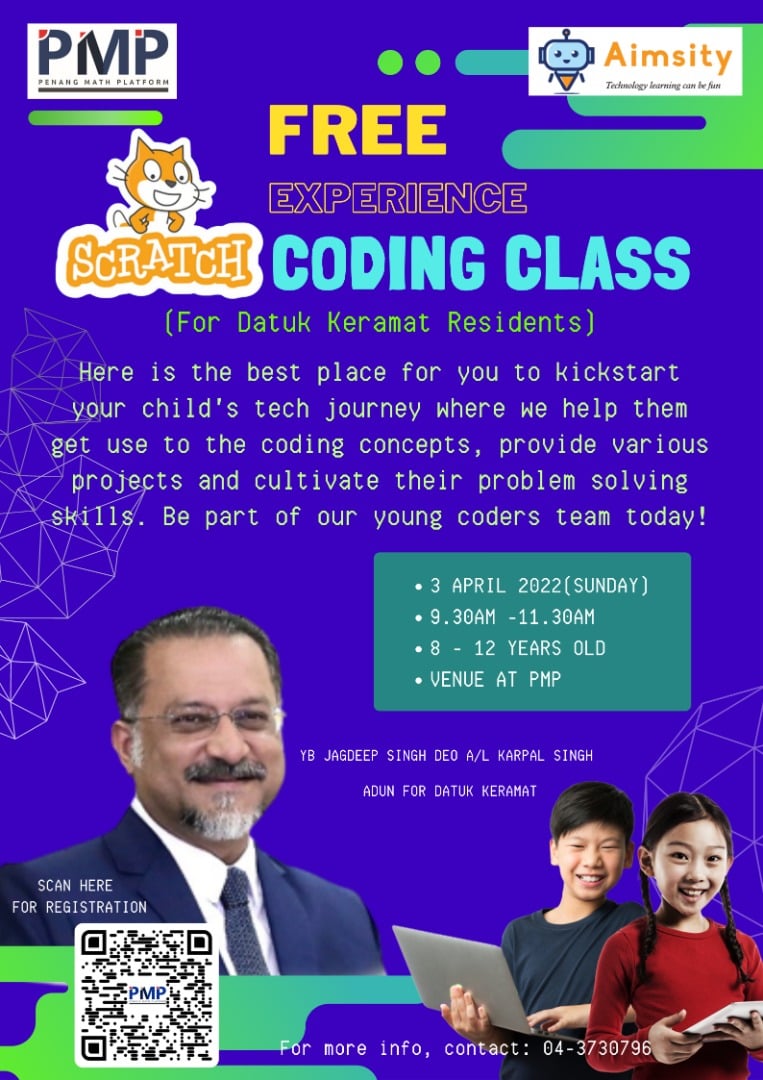 PMP
PENANG MATH PLATFORM

Aimsity
Technology learning can be fun

FREE
EXPERIENCE
SCRATCH
CODING CLASS
(For Datuk Keramat Residents)

Here is the best place for you to kickstart your child's tech journey where we help them get use to the coding concepts, provide various projects and cultivate their problem solving skills. Be part of our young coders team today!

• 3 APRIL 2022(SUNDAY)
• 9.30AM -11.30AM
• 8 - 12 YEARS OLD
• VENUE AT PMP

YB JAGDEEP SINGH DEO A/L KARPAL SINGH
ADUN FOR DATUK KERAMAT

SCAN HERE
FOR REGISTRATION

PMP

For more info, contact: 04-3730796